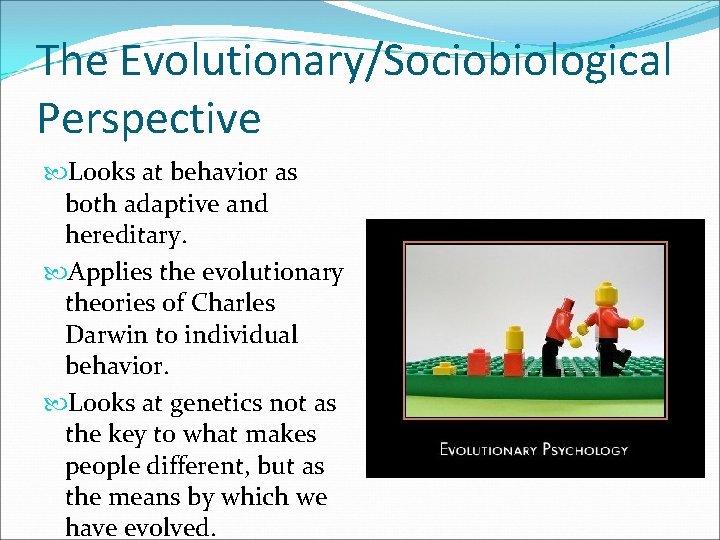 The Evolutionary/Sociobiological Perspective

Looks at behavior as both adaptive and hereditary.

Applies the evolutionary theories of Charles Darwin to individual behavior.

Looks at genetics not as the key to what makes people different, but as the means by which we have evolved.

EVOLUTIONARY PSYCHOLOGY